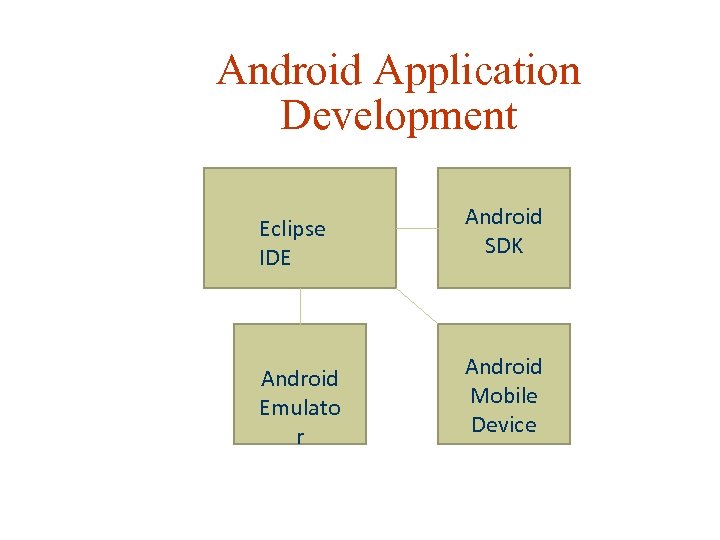 Android Application Development

Eclipse IDE

Android SDK

Android Emulato r

Android Mobile Device